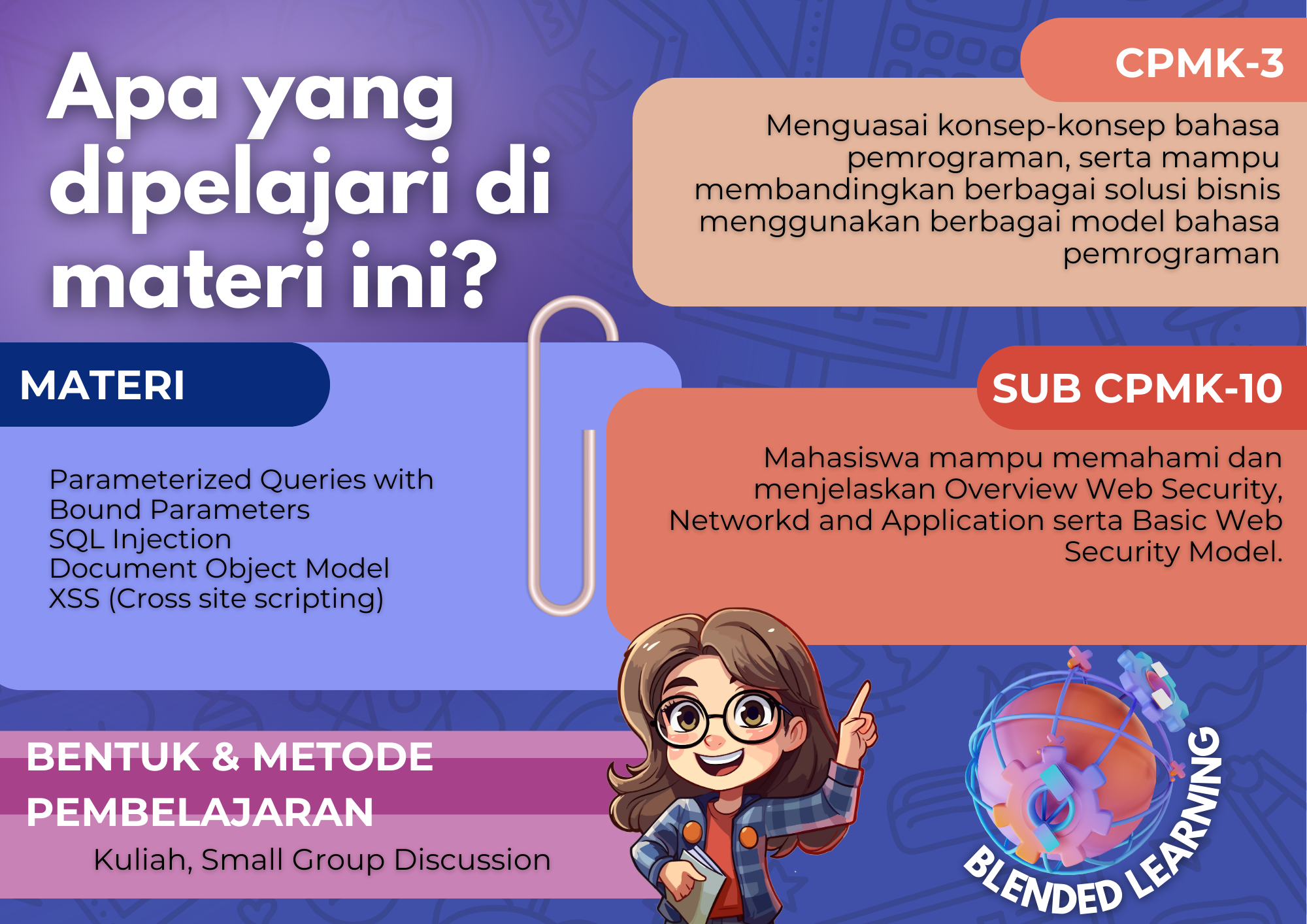 Apa yang dipelajari di materi ini?

CPMK-3

Menguasai konsep-konsep bahasa pemrograman, serta mampu membandingkan berbagai solusi bisnis menggunakan berbagai model bahasa pemrograman

MATERI

Parameterized Queries with Bound Parameters
SQL Injection
Document Object Model
XSS (Cross site scripting)

SUB CPMK-10

Mahasiswa mampu memahami dan menjelaskan Overview Web Security, Networkd and Application serta Basic Web Security Model.

BENTUK & METODE PEMBELAJARAN

Kuliah, Small Group Discussion

BLENDED LEARNING